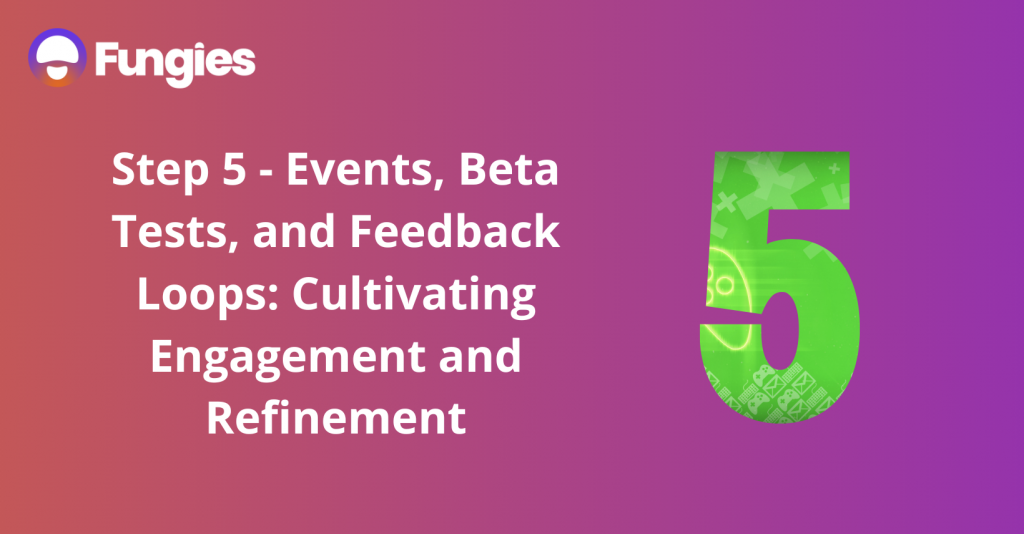 Fungies

Step 5 - Events, Beta Tests, and Feedback Loops: Cultivating Engagement and Refinement

5